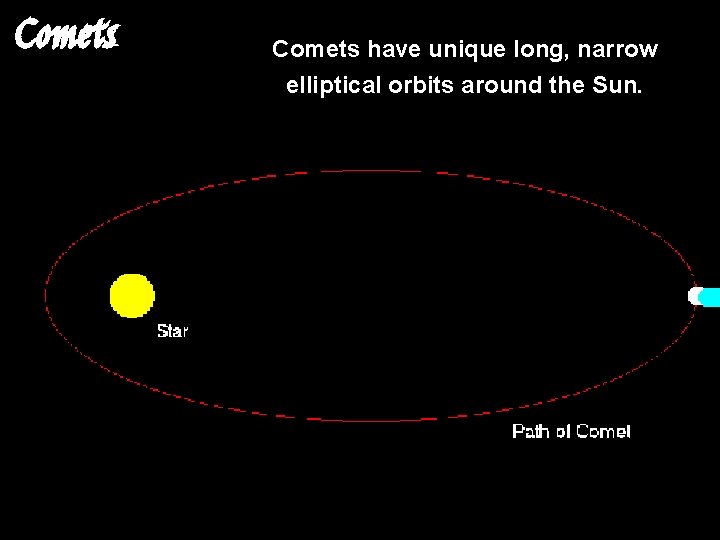 Comets

Comets have unique long, narrow elliptical orbits around the Sun.

Star

Path of Comet